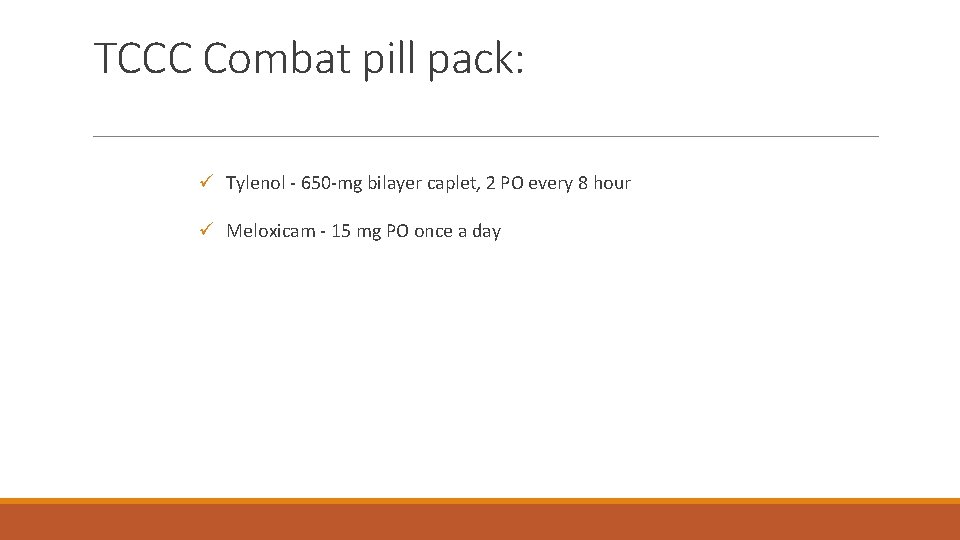 TCCC Combat pill pack:

✓ Tylenol - 650-mg bilayer caplet, 2 PO every 8 hour

✓ Meloxicam - 15 mg PO once a day